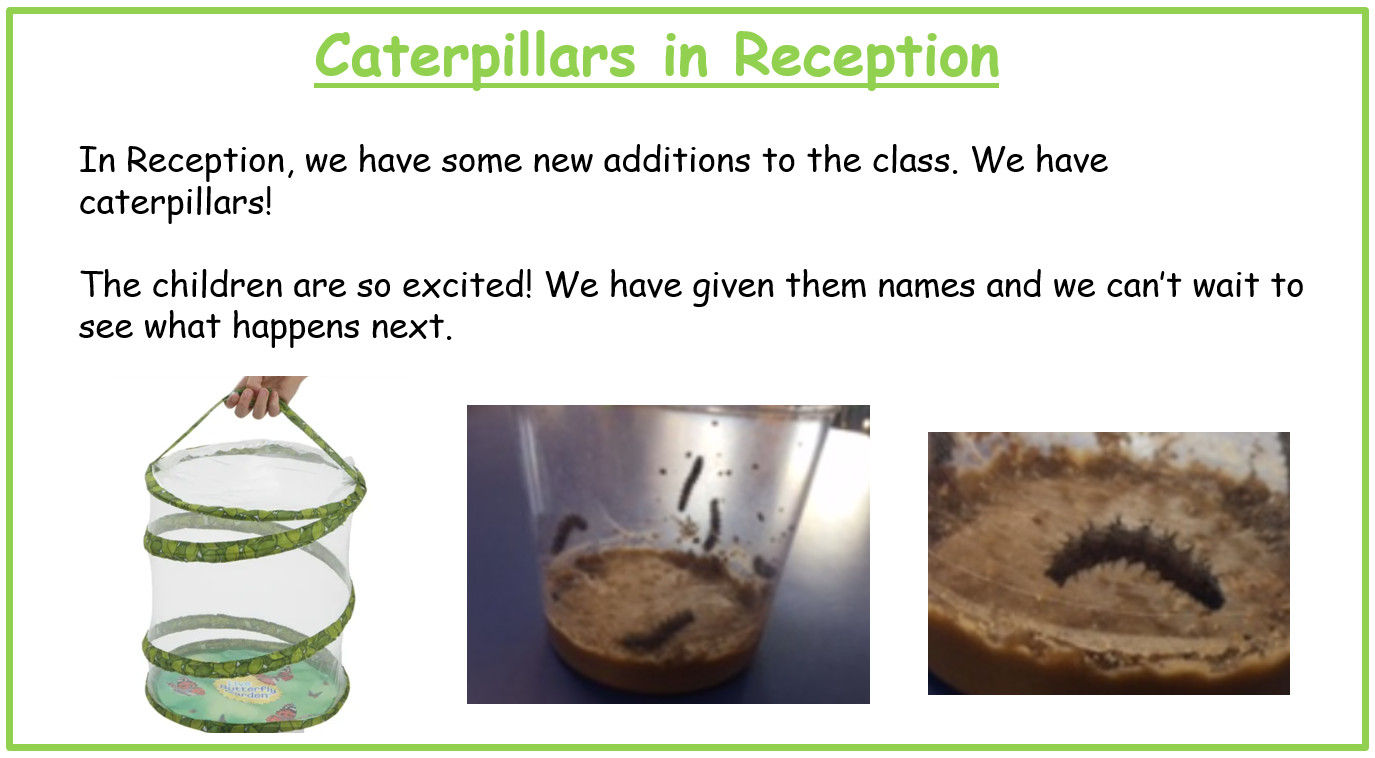 Caterpillars in Reception

In Reception, we have some new additions to the class. We have caterpillars!

The children are so excited! We have given them names and we can't wait to see what happens next.

Butterfly Garden